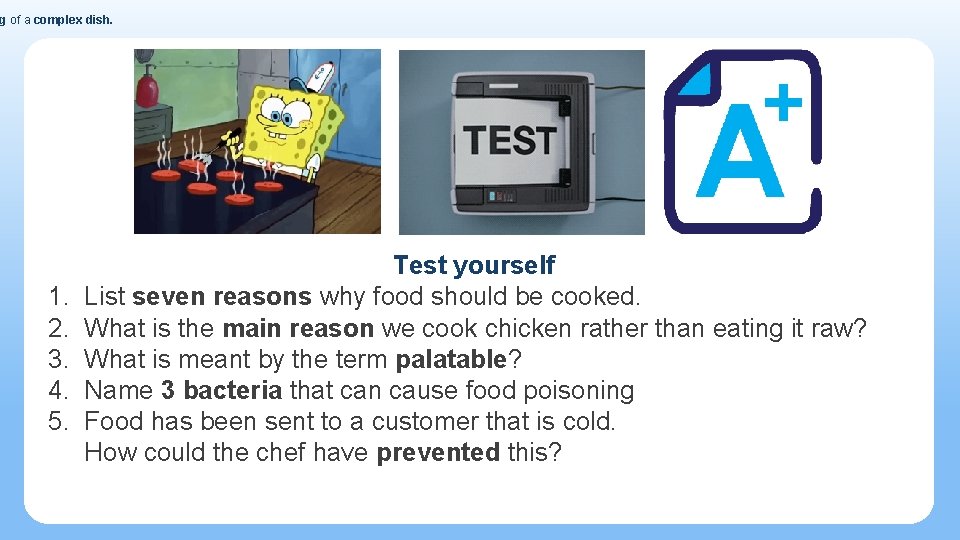 g of a complex dish.

TEST

A+

Test yourself

1. List seven reasons why food should be cooked.
2. What is the main reason we cook chicken rather than eating it raw?
3. What is meant by the term palatable?
4. Name 3 bacteria that can cause food poisoning
5. Food has been sent to a customer that is cold. How could the chef have prevented this?